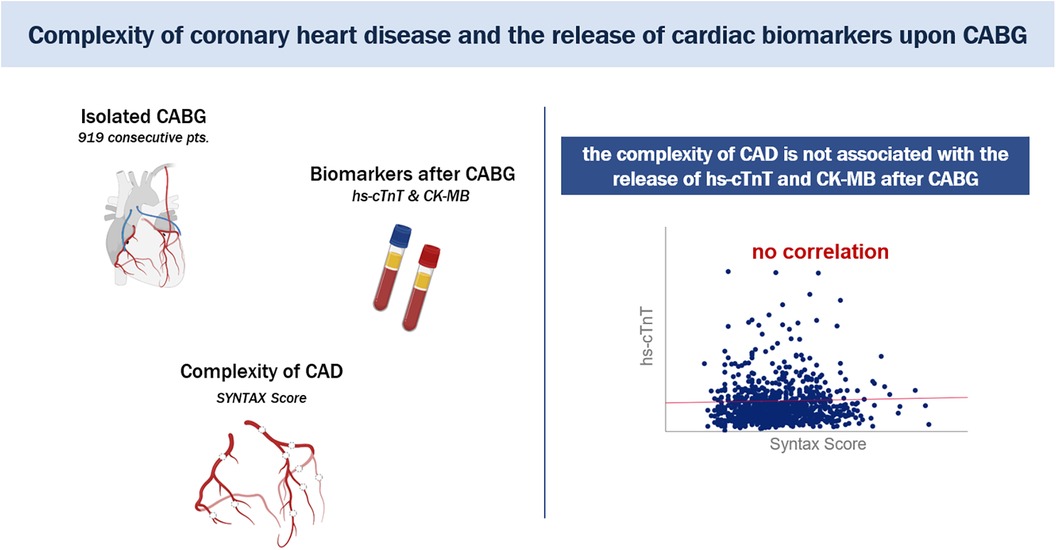 Complexity of coronary heart disease and the release of cardiac biomarkers upon CABG

Isolated CABG
919 consecutive pts.

Biomarkers after CABG
hs-cTnT & CK-MB

Complexity of CAD
SYNTAX Score

the complexity of CAD is not associated with the release of hs-cTnT and CK-MB after CABG

no correlation

hs-cTnT

Syntax Score